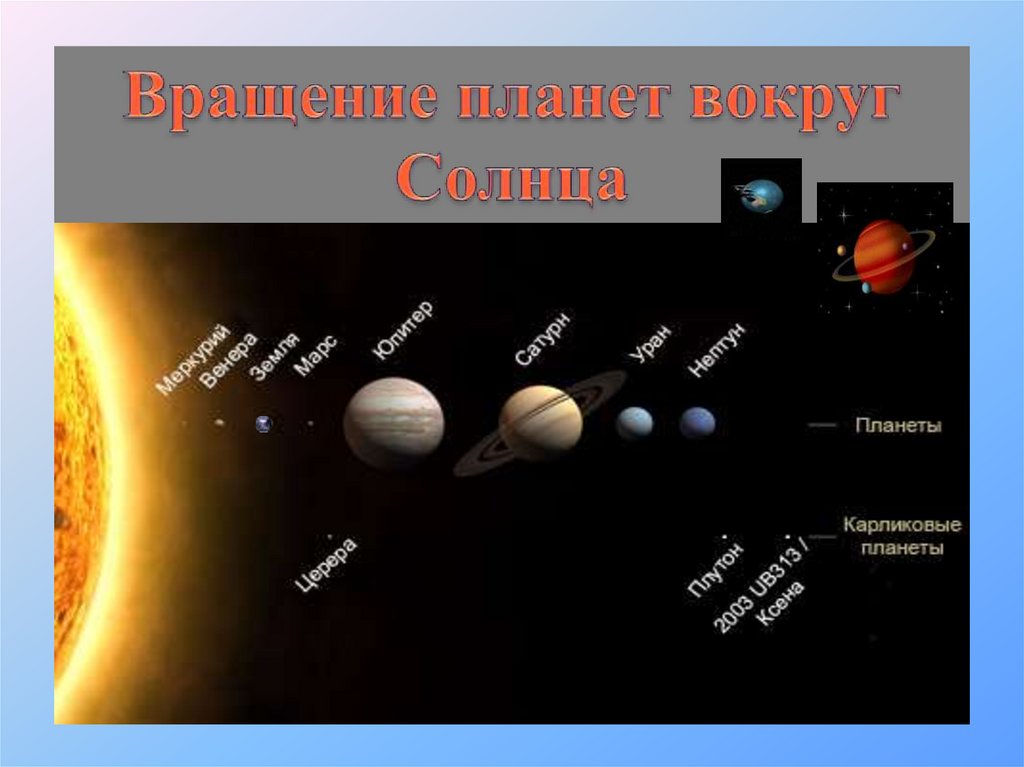 Вращение планет вокруг Солнца

Меркурий Венера Земля Марс Юпитер Сатурн Уран Нептун

Планеты

Церера

Плутон

2003 UB313 / Ксена

Карликовые планеты